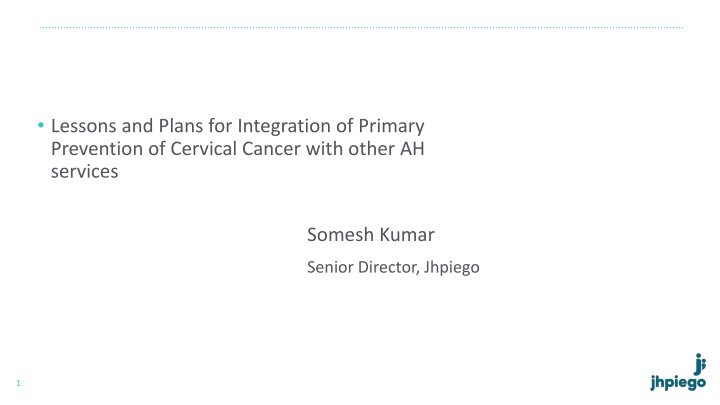 • Lessons and Plans for Integration of Primary Prevention of Cervical Cancer with other AH services

Somesh Kumar

Senior Director, Jhpiego

1

jhpiego